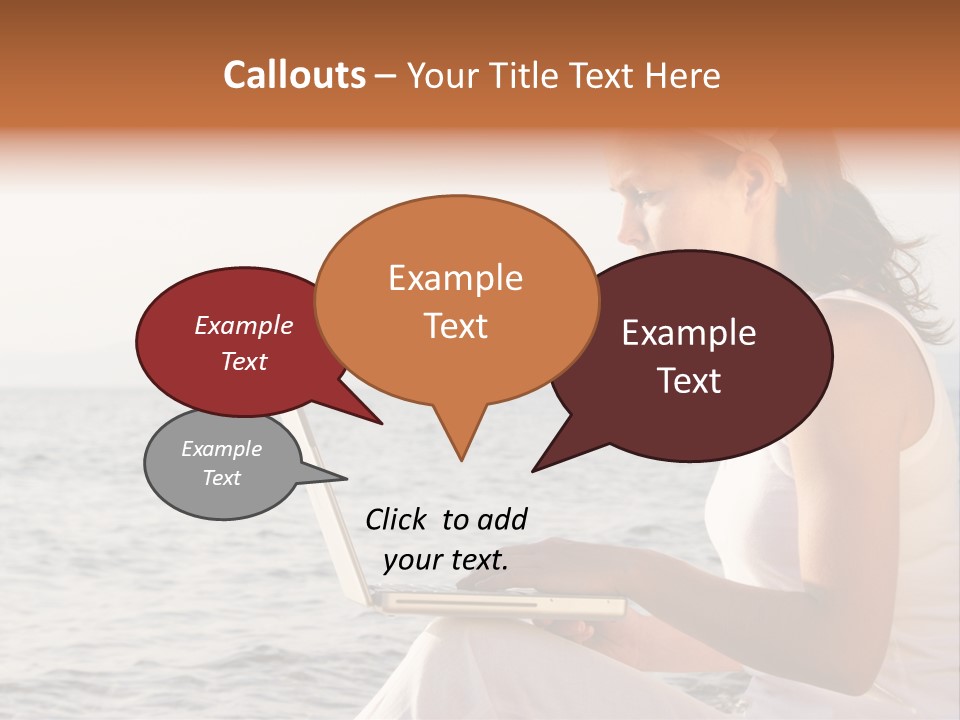 Callouts – Your Title Text Here

Example Text

Example Text

Example Text

Example Text

Click to add your text.